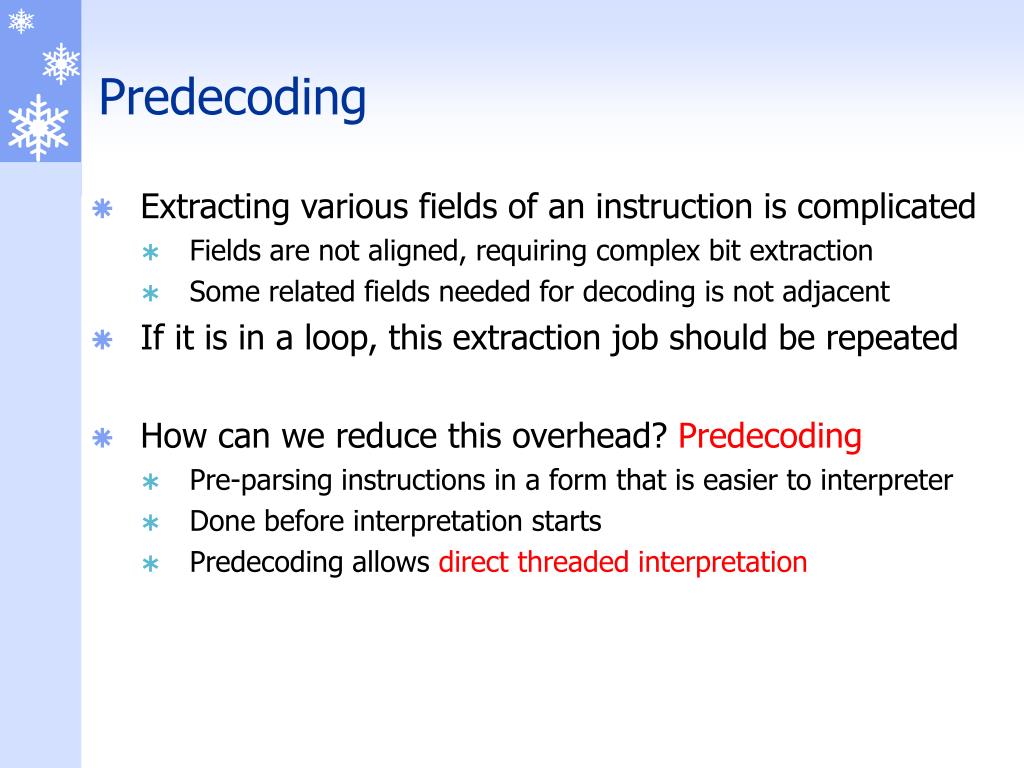 Predecoding

Extracting various fields of an instruction is complicated
Fields are not aligned, requiring complex bit extraction
Some related fields needed for decoding is not adjacent
If it is in a loop, this extraction job should be repeated

How can we reduce this overhead? Predecoding
Pre-parsing instructions in a form that is easier to interpreter
Done before interpretation starts
Predecoding allows direct threaded interpretation